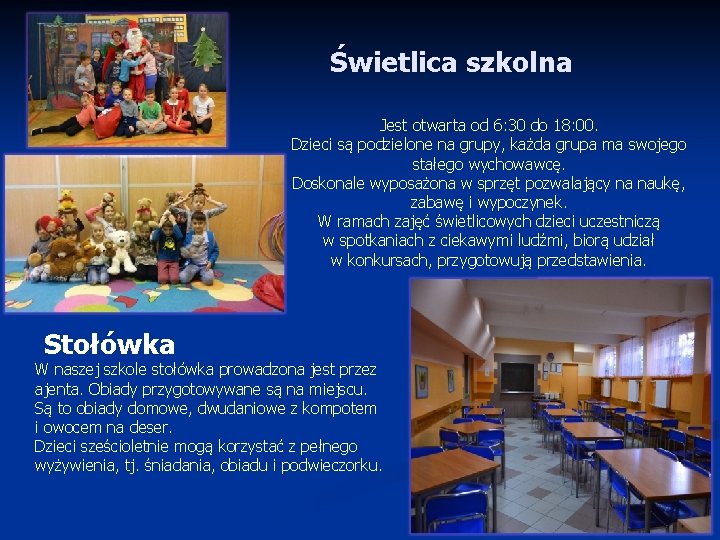 Świetlica szkolna

Jest otwarta od 6:30 do 18:00.
Dzieci są podzielone na grupy, każda grupa ma swojego stałego wychowawcę.
Doskonale wyposażona w sprzęt pozwalający na naukę, zabawę i wypoczynek.
W ramach zajęć świetlicowych dzieci uczestniczą w spotkaniach z ciekawymi ludźmi, biorą udział w konkursach, przygotowują przedstawienia.

Stołówka

W naszej szkole stołówka prowadzona jest przez ajenta. Obiady przygotowywane są na miejscu. Są to obiady domowe, dwudaniowe z kompotem i owocem na deser.
Dzieci sześcioletnie mogą korzystać z pełnego wyżywienia, tj. śniadania, obiadu i podwieczorku.